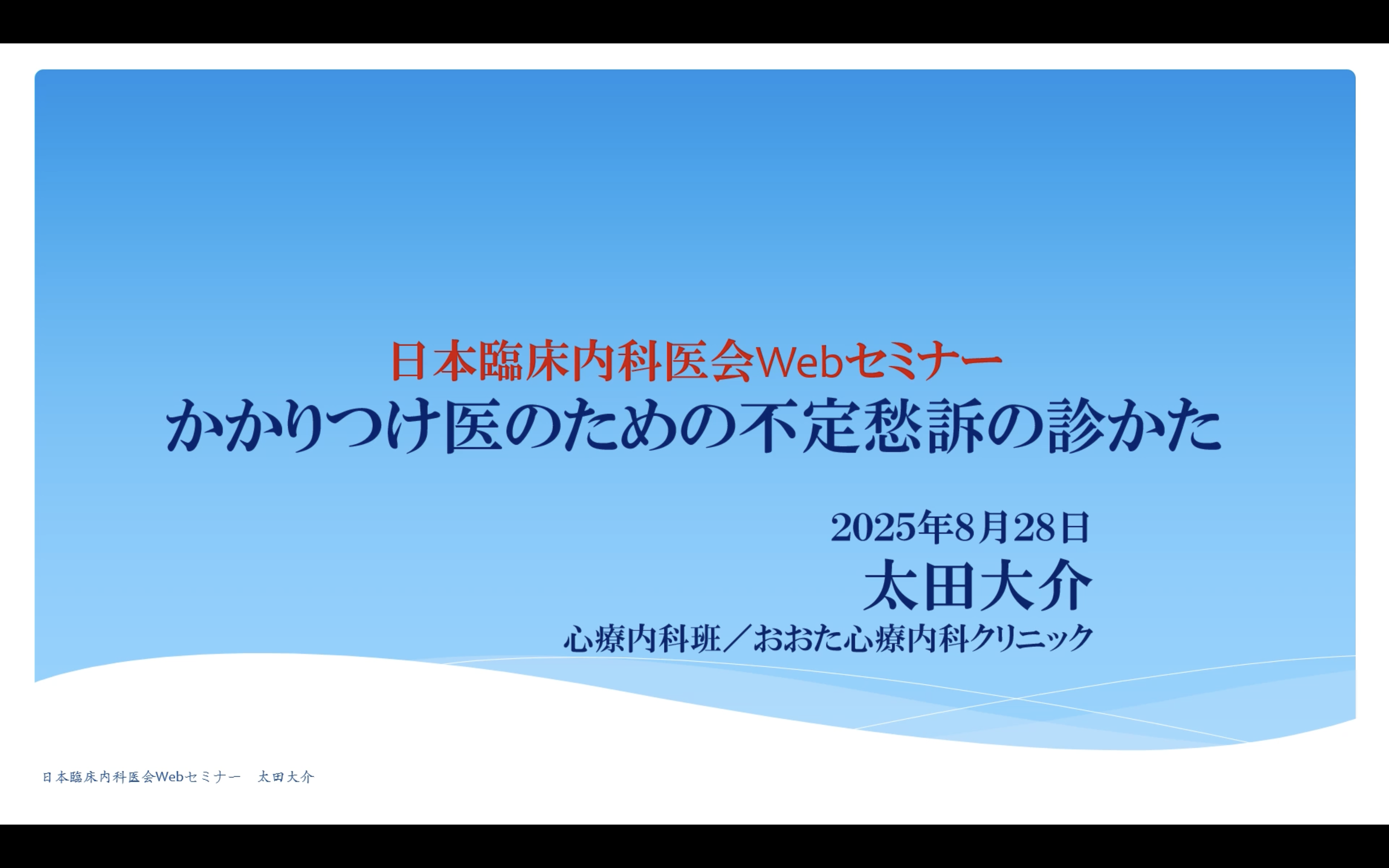 日本臨床内科医会Webセミナー
かかりつけ医のための不定愁訴の診かた

2025年8月28日
太田大介
心療内科班／おおた心療内科クリニック

日本臨床内科医会Webセミナー　太田大介